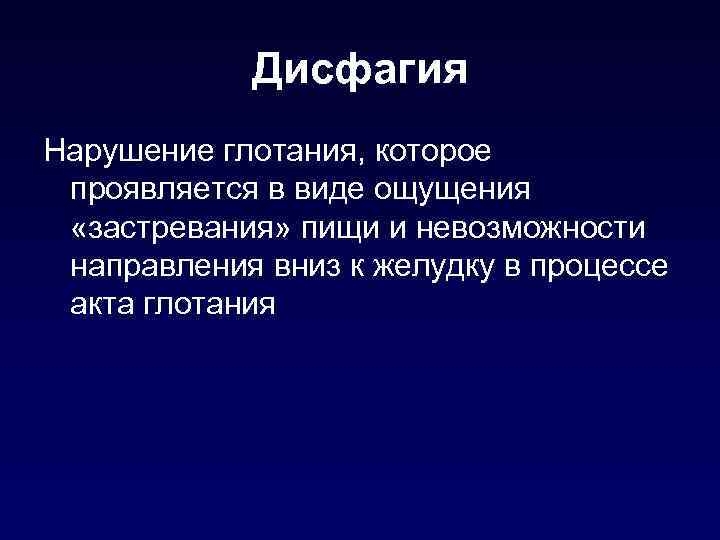 Дисфагия

Нарушение глотания, которое проявляется в виде ощущения «застревания» пищи и невозможности направления вниз к желудку в процессе акта глотания